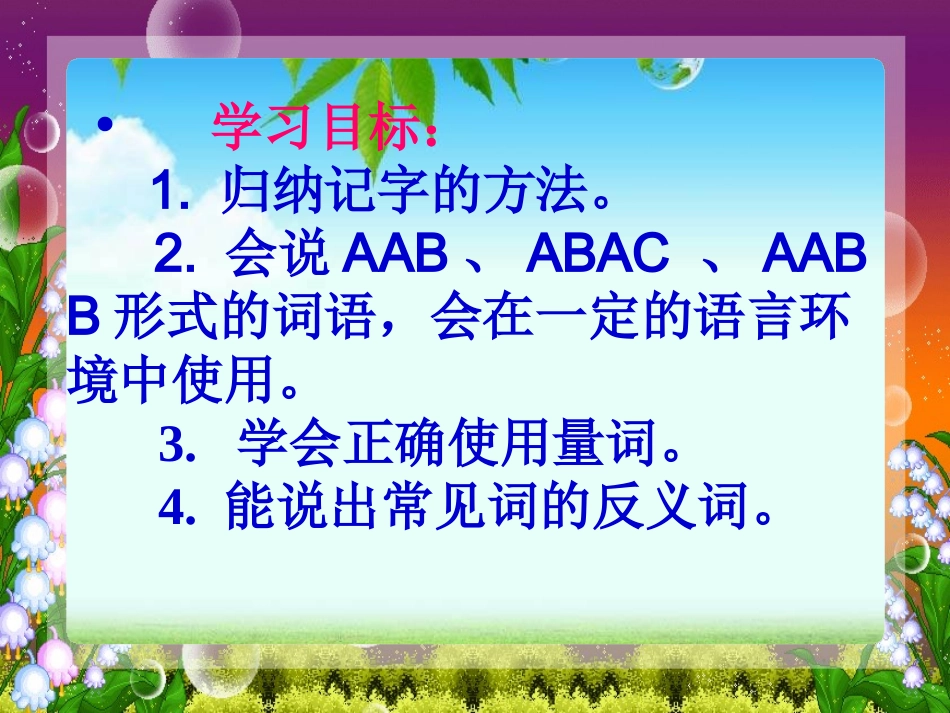 • 学习目标：

1. 归纳记字的方法。

2. 会说 AAB 、 ABAC 、 AABB 形式的词语，会在一定的语言环境中使用。

3. 学会正确使用量词。

4. 能说出常见词的反义词。